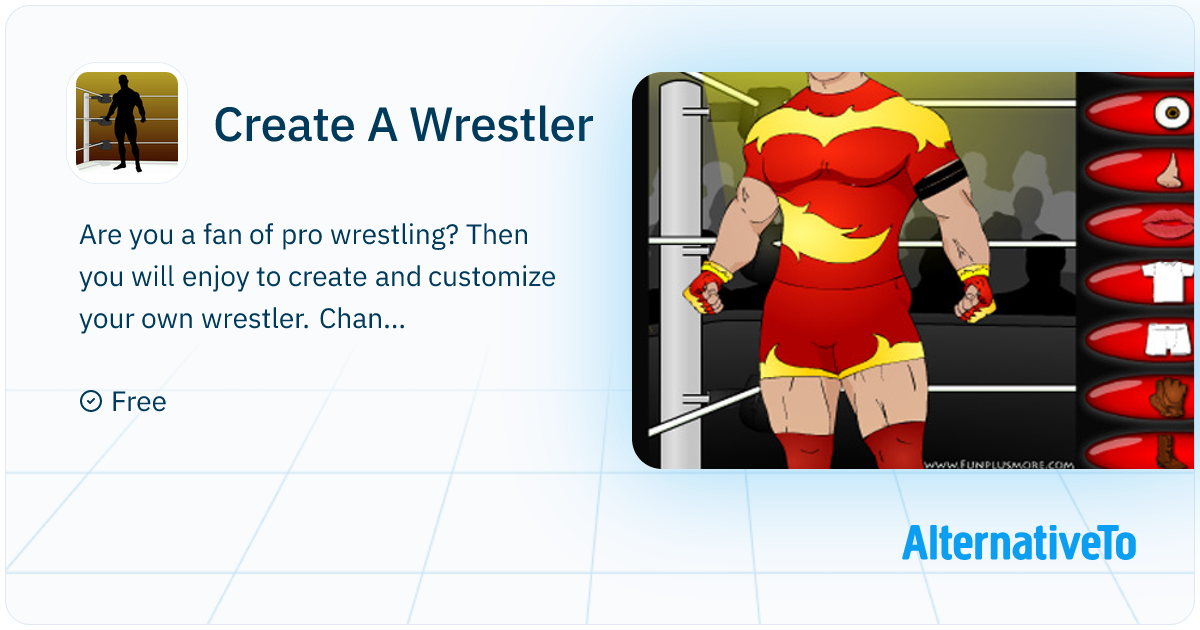 Create A Wrestler

Are you a fan of pro wrestling? Then you will enjoy to create and customize your own wrestler. Chan...

Free

WWW.FUNPLUSMORE.COM

AlternativeTo